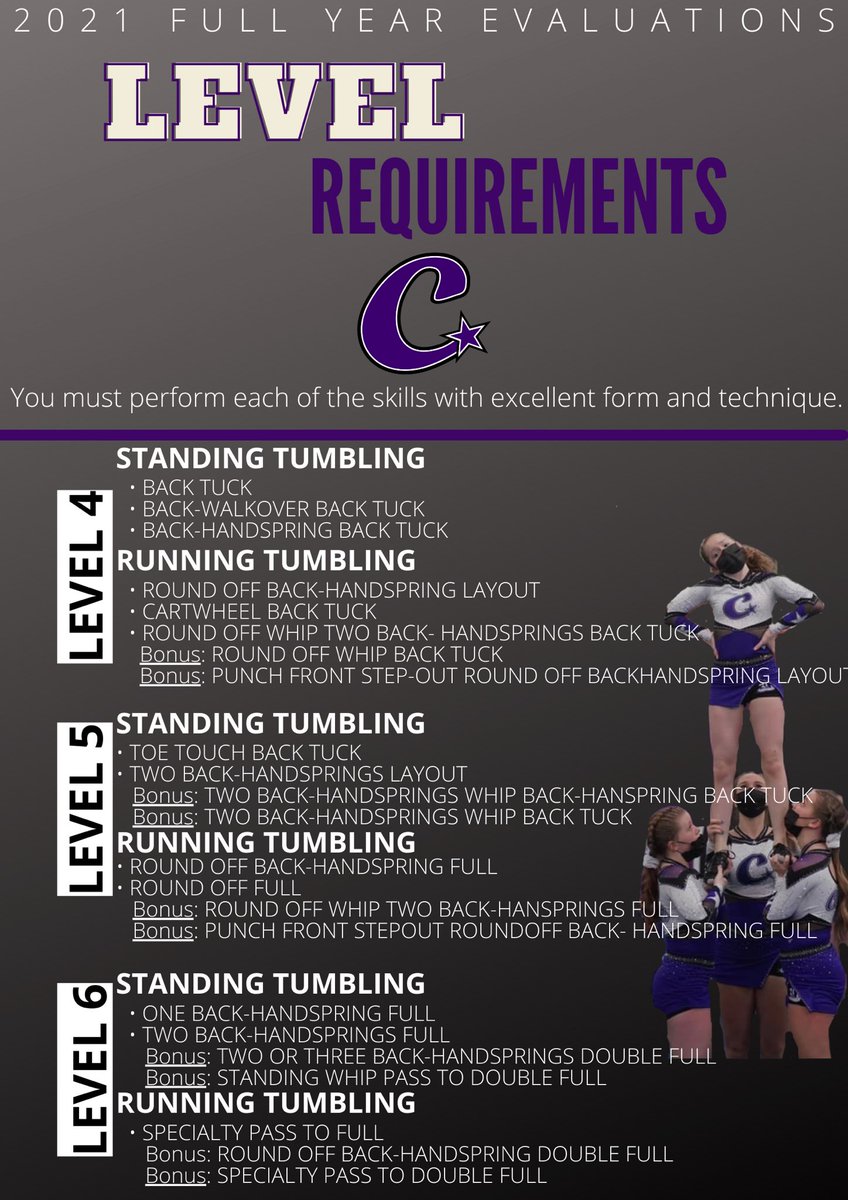 2021 FULL YEAR EVALUATIONS

LEVEL
REQUIREMENTS

C

You must perform each of the skills with excellent form and technique.

LEVEL 4

STANDING TUMBLING
• BACK TUCK
• BACK-WALKOVER BACK TUCK
• BACK-HANDSPRING BACK TUCK

RUNNING TUMBLING
• ROUND OFF BACK-HANDSPRING LAYOUT
• CARTWHEEL BACK TUCK
• ROUND OFF WHIP TWO BACK- HANDSPRINGS BACK TUCK
Bonus: ROUND OFF WHIP BACK TUCK
Bonus: PUNCH FRONT STEP-OUT ROUND OFF BACKHANDSPRING LAYOUT

LEVEL 5

STANDING TUMBLING
• TOE TOUCH BACK TUCK
• TWO BACK-HANDSPRINGS LAYOUT
Bonus: TWO BACK-HANDSPRINGS WHIP BACK-HANSPRING BACK TUCK
Bonus: TWO BACK-HANDSPRINGS WHIP BACK TUCK

RUNNING TUMBLING
• ROUND OFF BACK-HANDSPRING FULL
• ROUND OFF FULL
Bonus: ROUND OFF WHIP TWO BACK-HANSPRINGS FULL
Bonus: PUNCH FRONT STEPOUT ROUNDOFF BACK- HANDSPRING FULL

LEVEL 6

STANDING TUMBLING
• ONE BACK-HANDSPRING FULL
• TWO BACK-HANDSPRINGS FULL
Bonus: TWO OR THREE BACK-HANDSPRINGS DOUBLE FULL
Bonus: STANDING WHIP PASS TO DOUBLE FULL

RUNNING TUMBLING
• SPECIALTY PASS TO FULL
Bonus: ROUND OFF BACK-HANDSPRING DOUBLE FULL
Bonus: SPECIALTY PASS TO DOUBLE FULL